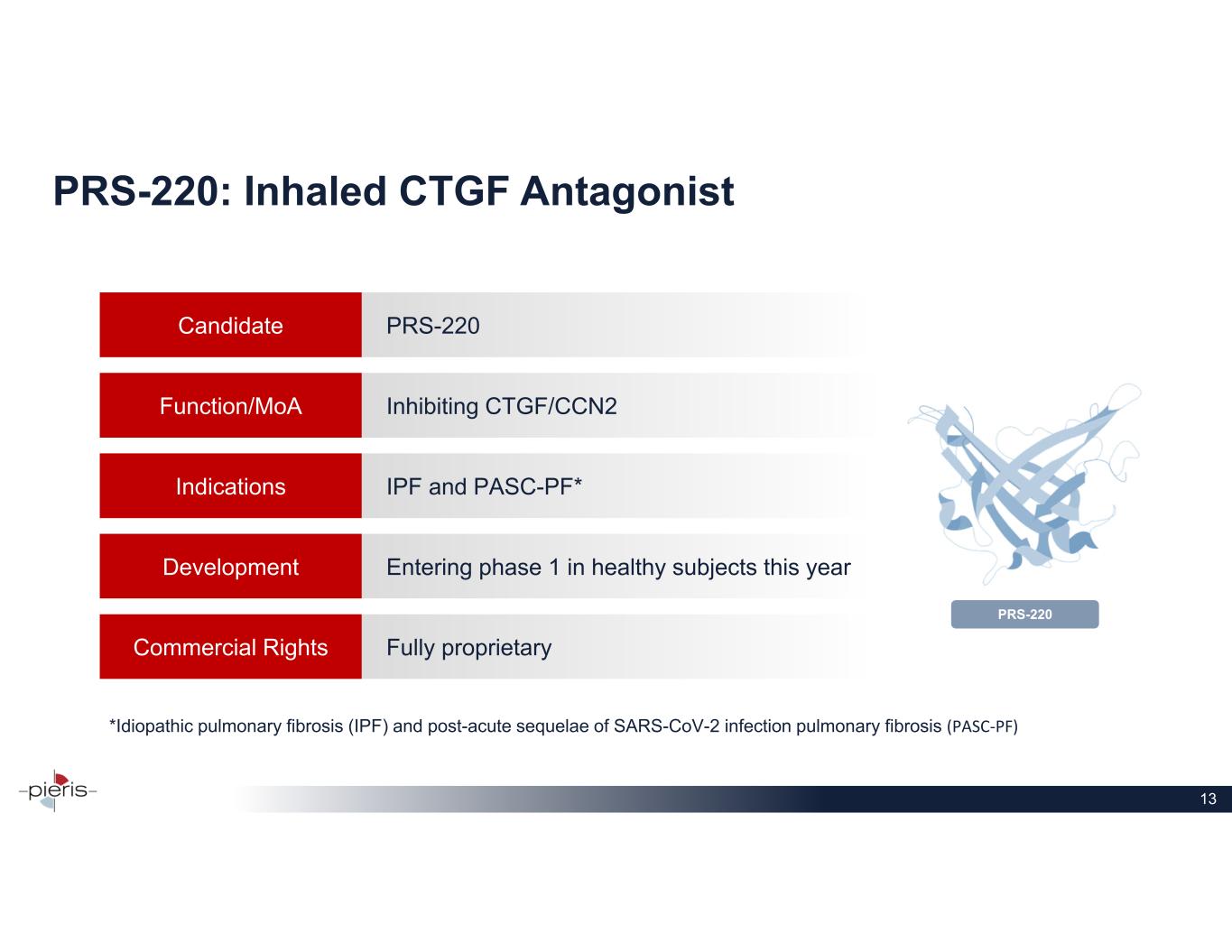 PRS-220: Inhaled CTGF Antagonist

| Candidate | PRS-220 |
|---|---|
| Function/MoA | Inhibiting CTGF/CCN2 |
| Indications | IPF and PASC-PF* |
| Development | Entering phase 1 in healthy subjects this year |
| Commercial Rights | Fully proprietary |

PRS-220

*Idiopathic pulmonary fibrosis (IPF) and post-acute sequelae of SARS-CoV-2 infection pulmonary fibrosis (PASC-PF)

pieris

13